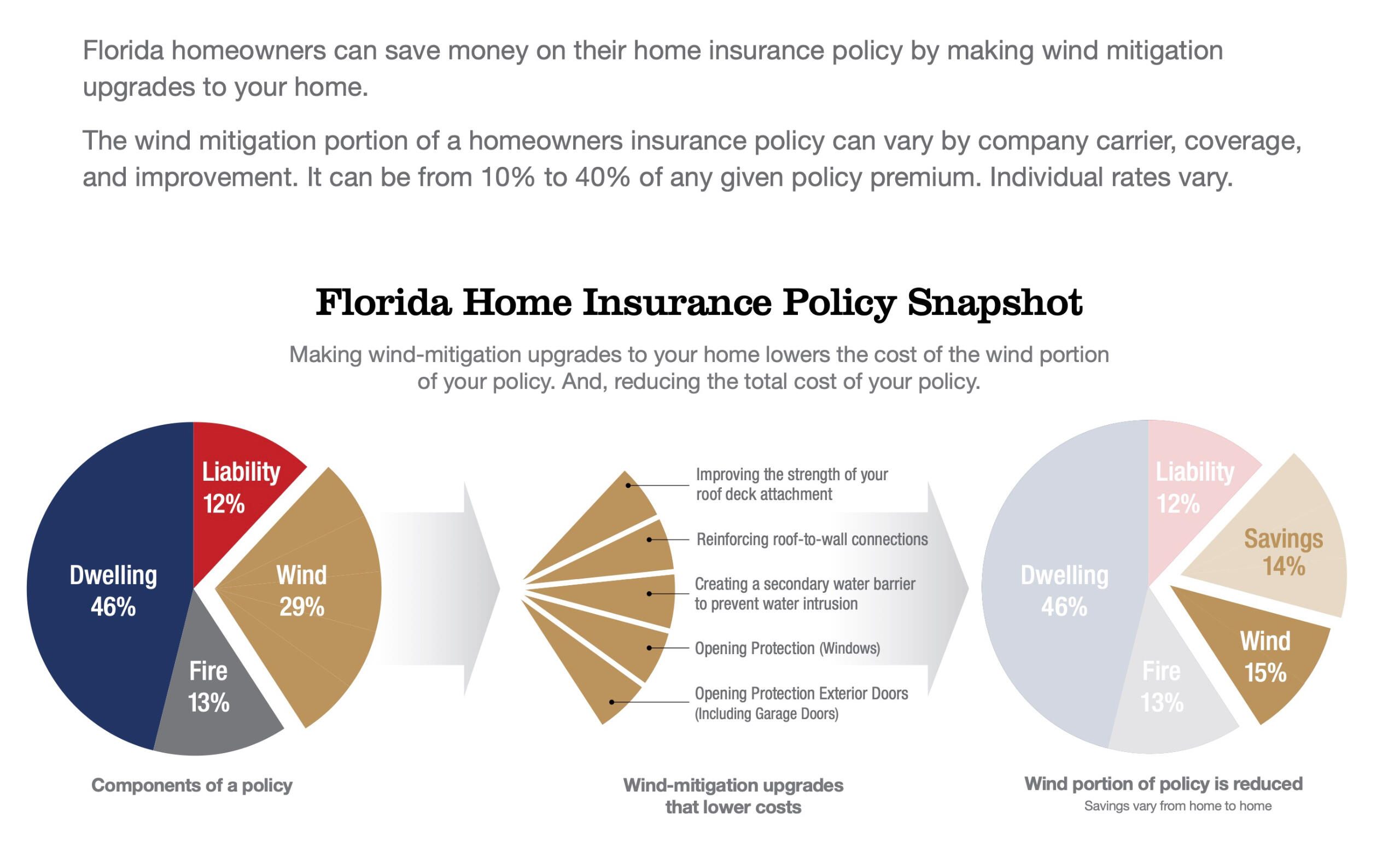 Florida homeowners can save money on their home insurance policy by making wind mitigation upgrades to your home.

The wind mitigation portion of a homeowners insurance policy can vary by company carrier, coverage, and improvement. It can be from 10% to 40% of any given policy premium. Individual rates vary.

Florida Home Insurance Policy Snapshot

Making wind-mitigation upgrades to your home lowers the cost of the wind portion of your policy. And, reducing the total cost of your policy.

Liability 12%
Dwelling 46%
Wind 29%
Fire 13%

Components of a policy

Improving the strength of your roof deck attachment
Reinforcing roof-to-wall connections
Creating a secondary water barrier to prevent water intrusion
Opening Protection (Windows)
Opening Protection Exterior Doors (Including Garage Doors)

Wind-mitigation upgrades that lower costs

Liability 12%
Savings 14%
Dwelling 46%
Wind 15%
Fire 13%

Wind portion of policy is reduced
Savings vary from home to home